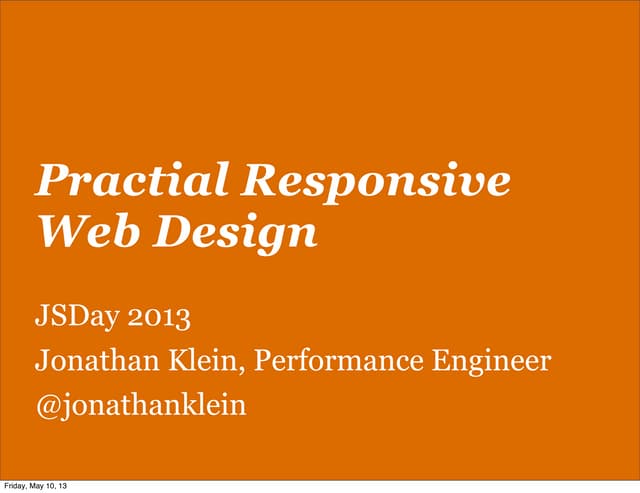 Practial Responsive Web Design

JSDay 2013

Jonathan Klein, Performance Engineer

@jonathanklein

Friday, May 10, 13